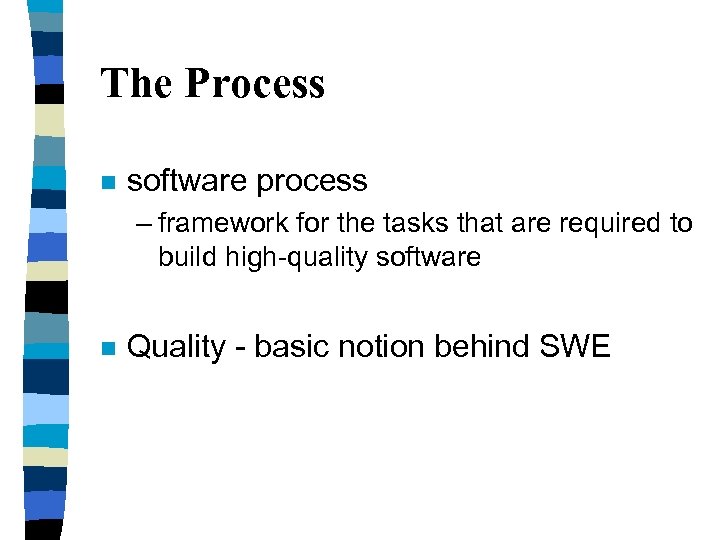 The Process

- software process
  – framework for the tasks that are required to build high-quality software

- Quality - basic notion behind SWE